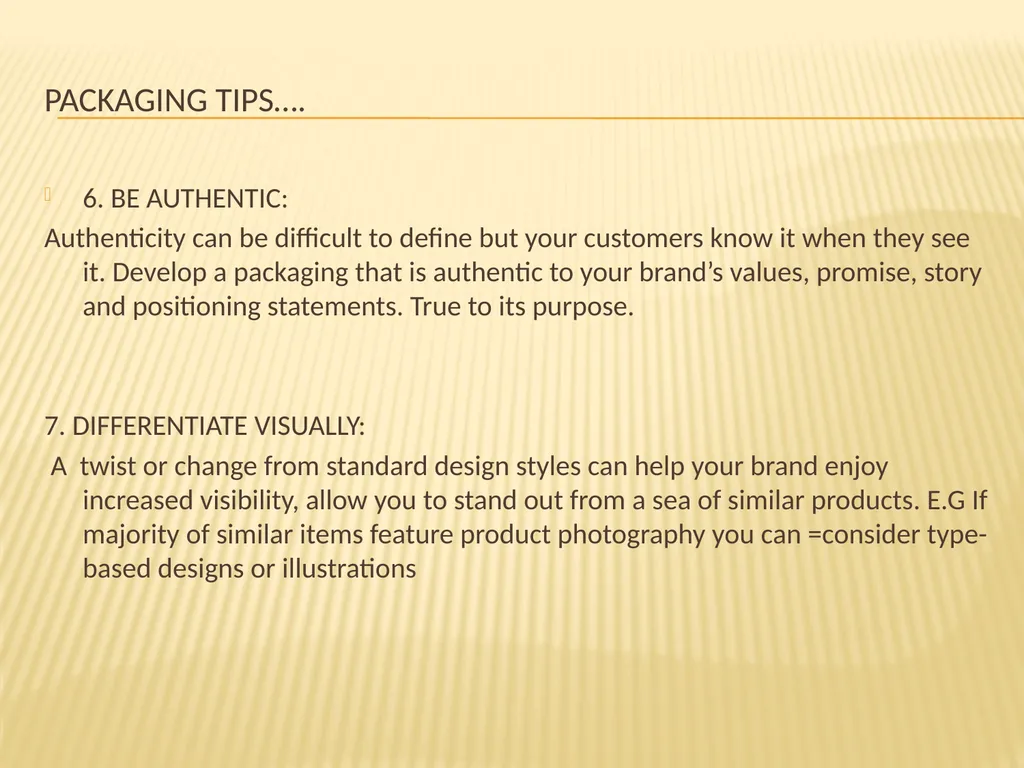 PACKAGING TIPS….

6. BE AUTHENTIC:
Authenticity can be difficult to define but your customers know it when they see it. Develop a packaging that is authentic to your brand’s values, promise, story and positioning statements. True to its purpose.

7. DIFFERENTIATE VISUALLY:
A twist or change from standard design styles can help your brand enjoy increased visibility, allow you to stand out from a sea of similar products. E.G If majority of similar items feature product photography you can =consider type-based designs or illustrations